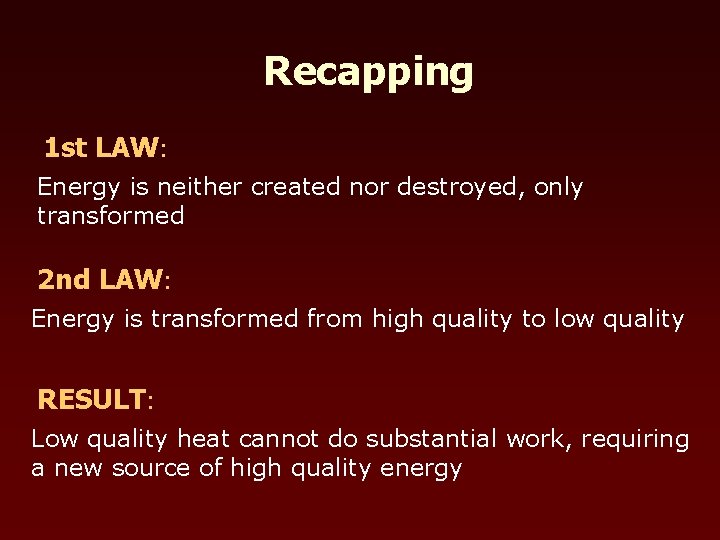 Recapping

1st LAW:

Energy is neither created nor destroyed, only transformed

2nd LAW:

Energy is transformed from high quality to low quality

RESULT:

Low quality heat cannot do substantial work, requiring a new source of high quality energy